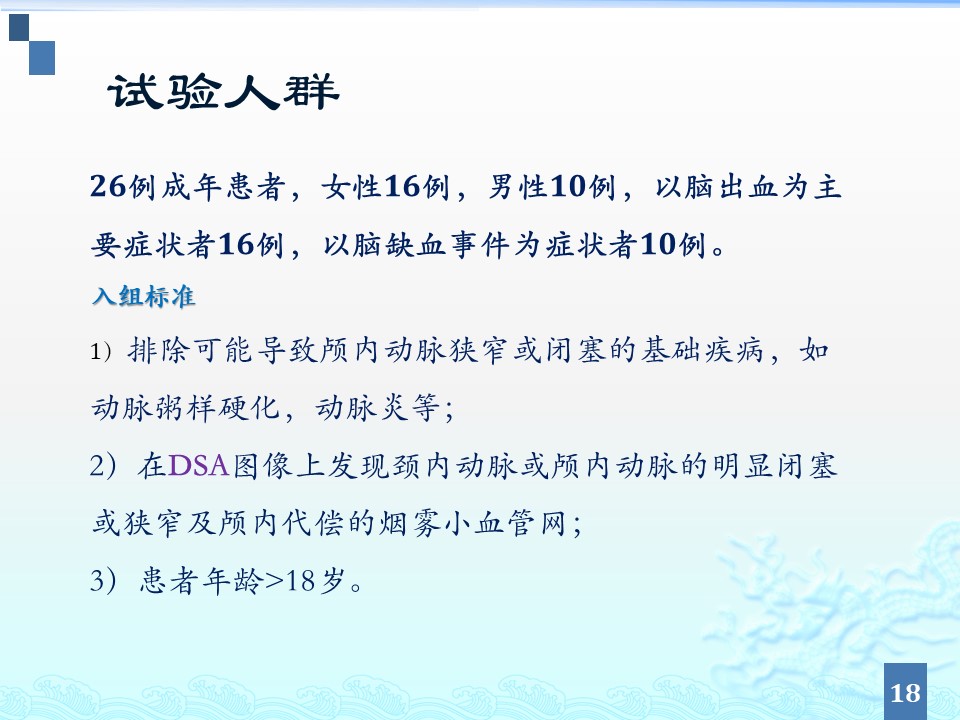 试验人群

26例成年患者，女性16例，男性10例，以脑出血为主要症状者16例，以脑缺血事件为症状者10例。

入组标准

1）排除可能导致颅内动脉狭窄或闭塞的基础疾病，如动脉粥样硬化，动脉炎等；

2）在DSA图像上发现颈内动脉或颅内动脉的明显闭塞或狭窄及颅内代偿的烟雾小血管网；

3）患者年龄>18岁。

18